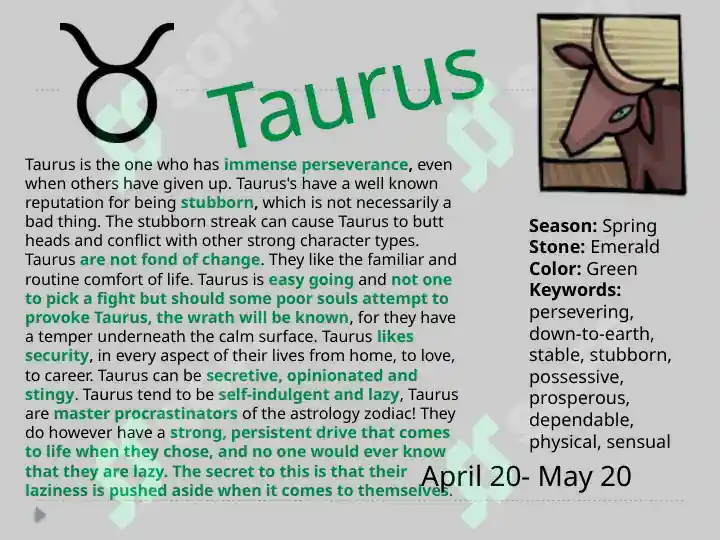 Taurus

Taurus is the one who has immense perseverance, even when others have given up. Taurus's have a well known reputation for being stubborn, which is not necessarily a bad thing. The stubborn streak can cause Taurus to butt heads and conflict with other strong character types. Taurus are not fond of change. They like the familiar and routine comfort of life. Taurus is easy going and not one to pick a fight but should some poor souls attempt to provoke Taurus, the wrath will be known, for they have a temper underneath the calm surface. Taurus likes security, in every aspect of their lives from home, to love, to career. Taurus can be secretive, opinionated and stingy. Taurus tend to be self-indulgent and lazy, Taurus are master procrastinators of the astrology zodiac! They do however have a strong, persistent drive that comes to life when they chose, and no one would ever know that they are lazy. The secret to this is that their laziness is pushed aside when it comes to themselves.

Season: Spring
Stone: Emerald
Color: Green
Keywords: persevering, down-to-earth, stable, stubborn, possessive, prosperous, dependable, physical, sensual

April 20- May 20